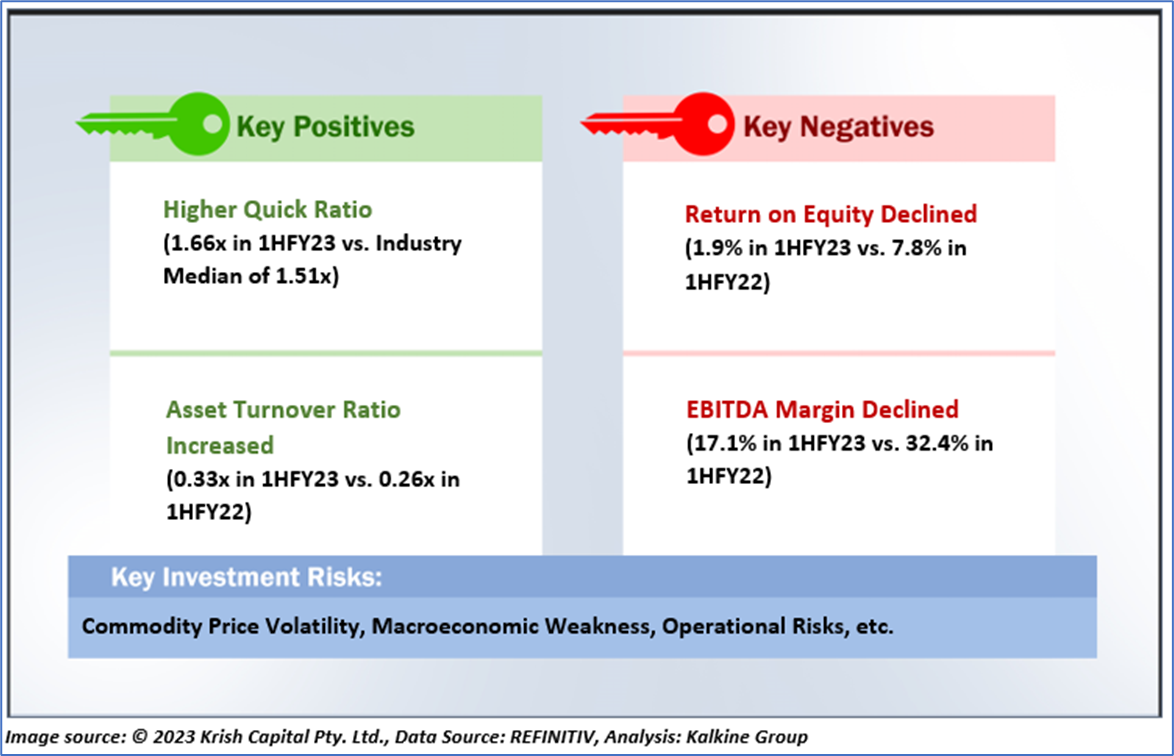 Key Positives

Higher Quick Ratio
(1.66x in 1HFY23 vs. Industry Median of 1.51x)

Asset Turnover Ratio Increased
(0.33x in 1HFY23 vs. 0.26x in 1HFY22)

Key Negatives

Return on Equity Declined
(1.9% in 1HFY23 vs. 7.8% in 1HFY22)

EBITDA Margin Declined
(17.1% in 1HFY23 vs. 32.4% in 1HFY22)

Key Investment Risks:

Commodity Price Volatility, Macroeconomic Weakness, Operational Risks, etc.

Image source: © 2023 Krish Capital Pty. Ltd., Data Source: REFINITIV, Analysis: Kalkine Group